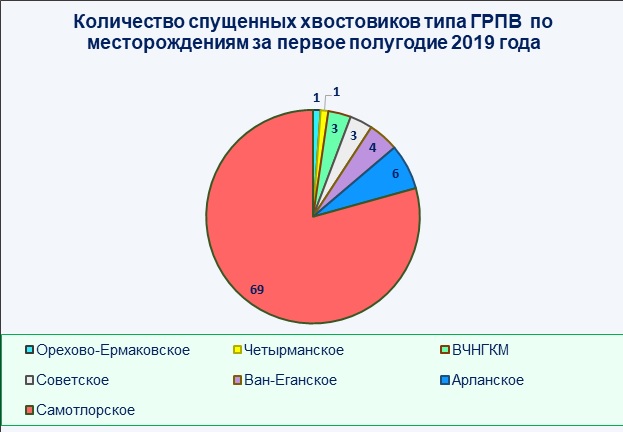 Количество спущенных хвостовиков типа ГРПВ по месторождениям за первое полугодие 2019 года

1
1
3
3
4
6
69

Орехово-Ермаковское
Четырманское
ВЧНГКМ
Советское
Ван-Еганское
Арланское
Самотлорское